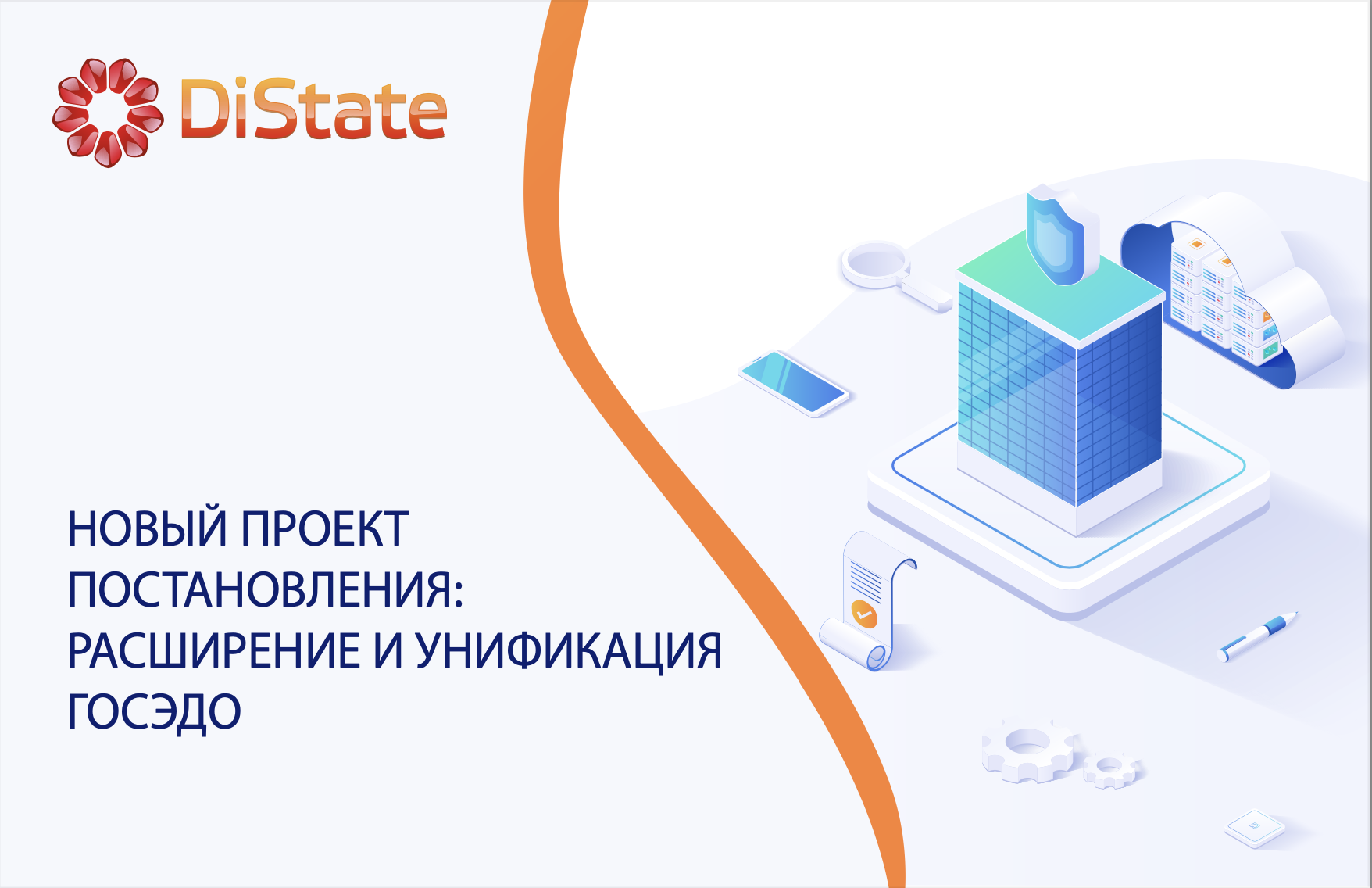 DiState

НОВЫЙ ПРОЕКТ ПОСТАНОВЛЕНИЯ: РАСШИРЕНИЕ И УНИФИКАЦИЯ ГОСЭДО